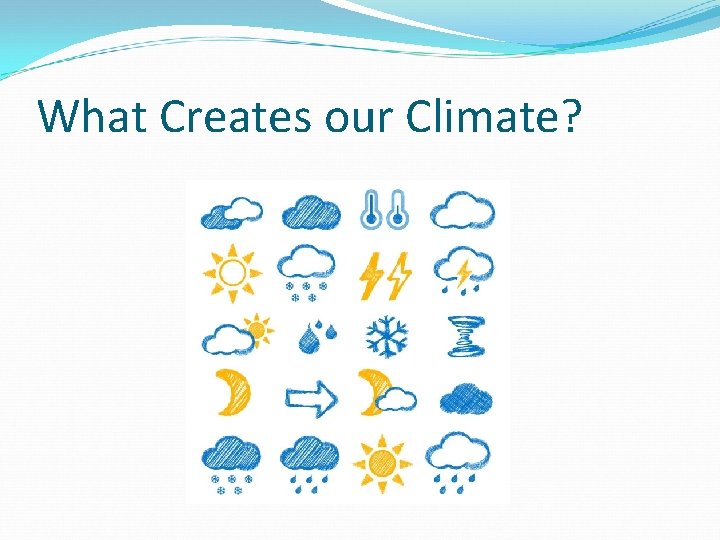 What Creates our Climate?